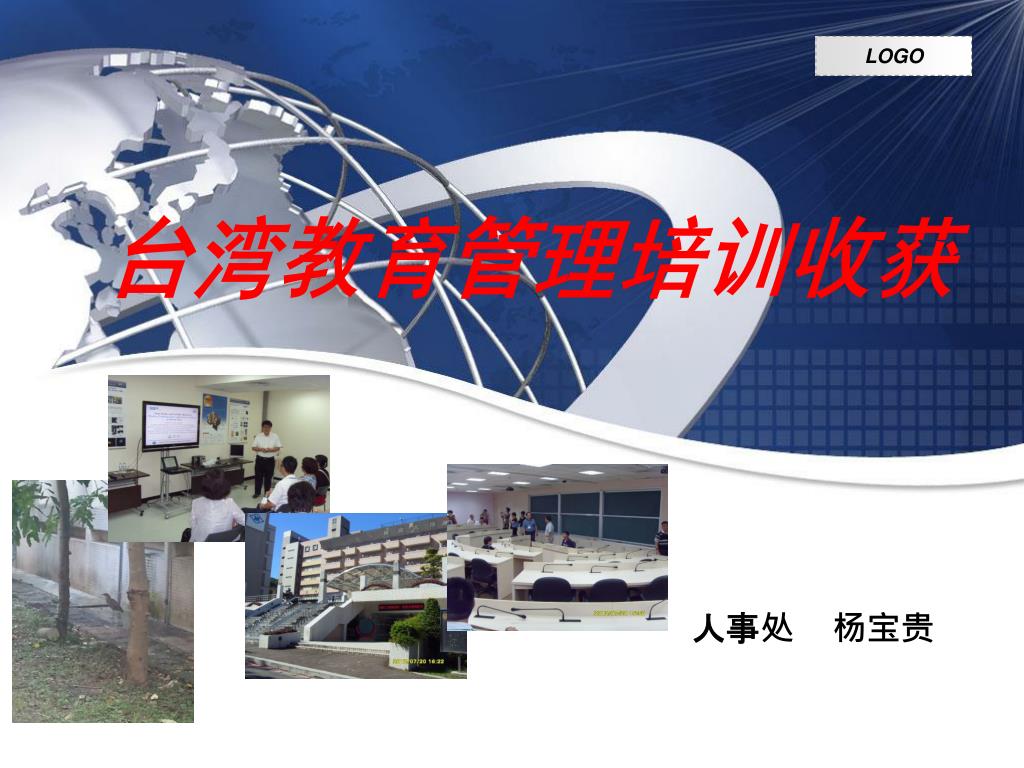 LOGO

台湾教育管理培训收获

人事处　杨宝贵